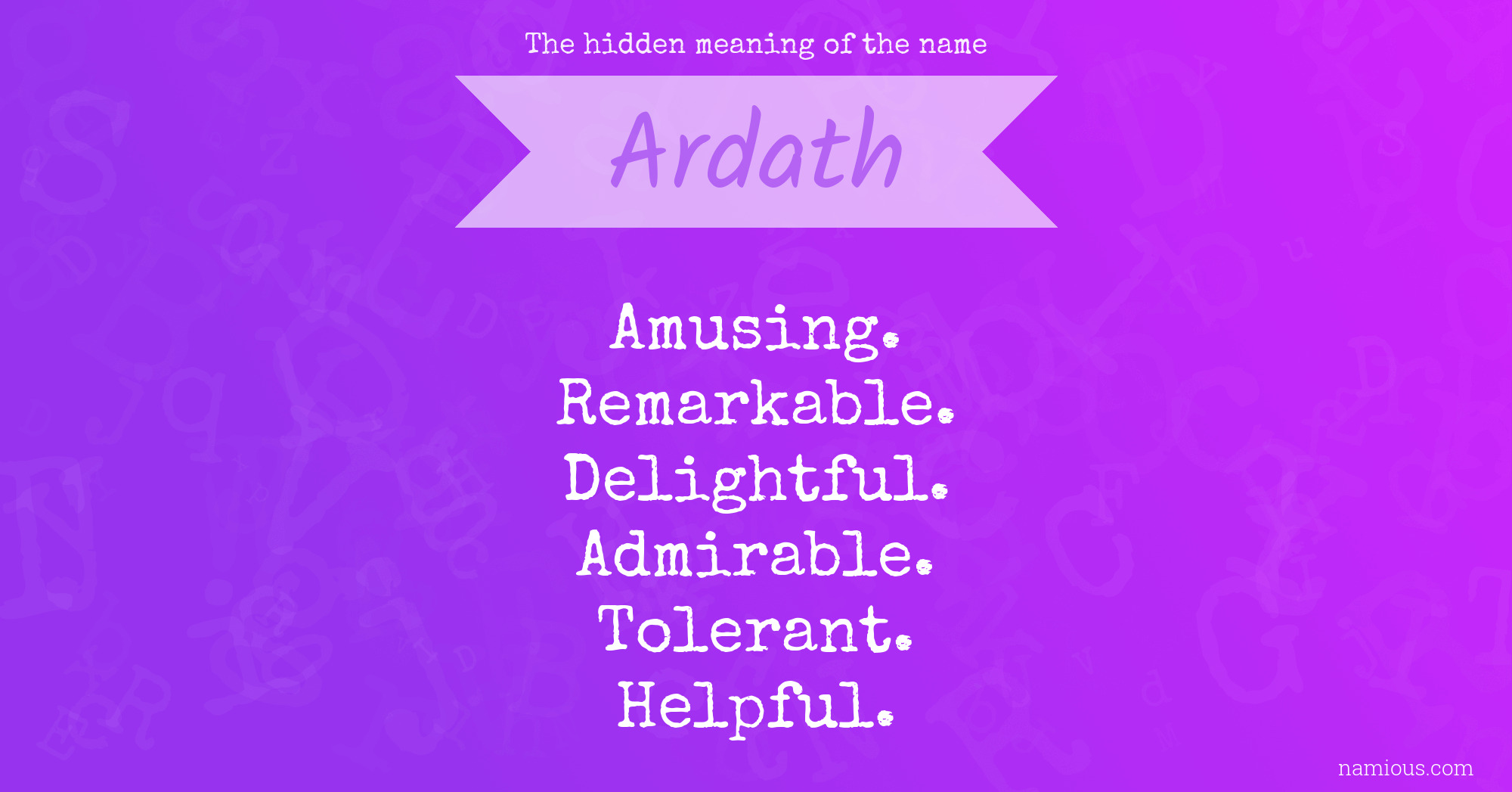 The hidden meaning of the name

Ardath

Amusing.
Remarkable.
Delightful.
Admirable.
Tolerant.
Helpful.

namious.com